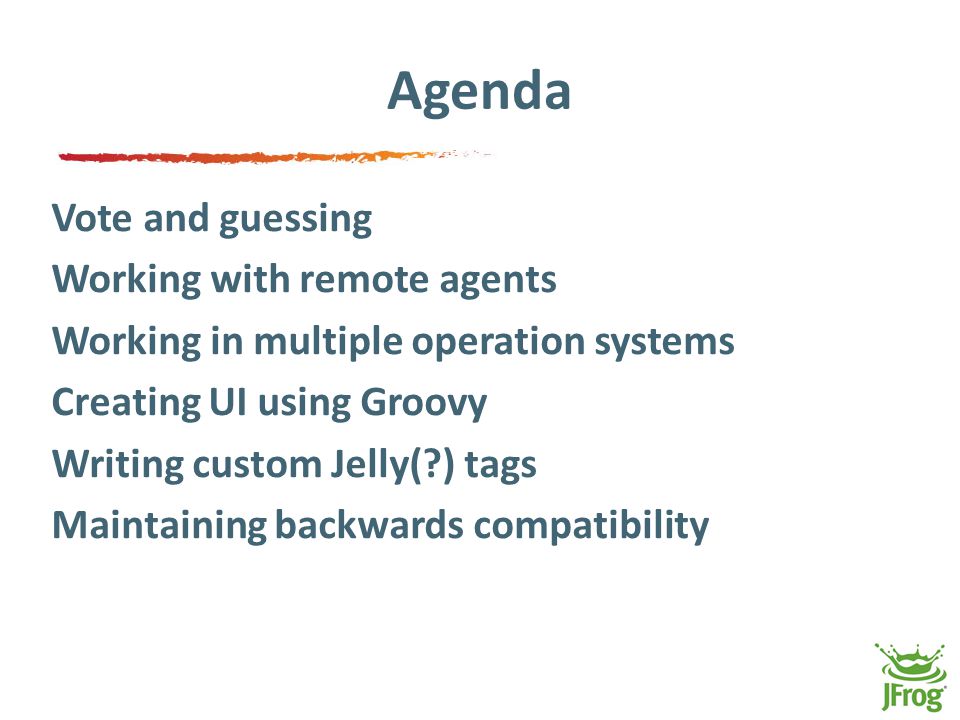 Agenda

Vote and guessing

Working with remote agents

Working in multiple operation systems

Creating UI using Groovy

Writing custom Jelly(?) tags

Maintaining backwards compatibility

JFrog